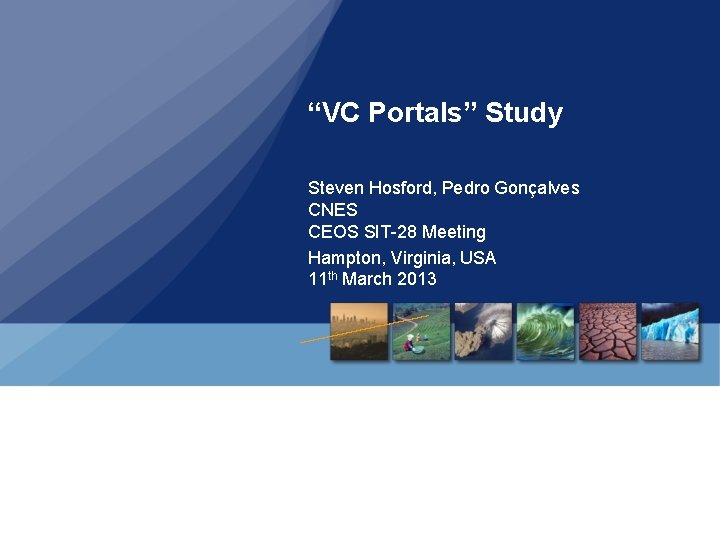 “VC Portals” Study

Steven Hosford, Pedro Gonçalves
CNES
CEOS SIT-28 Meeting
Hampton, Virginia, USA
11$^{th}$ March 2013